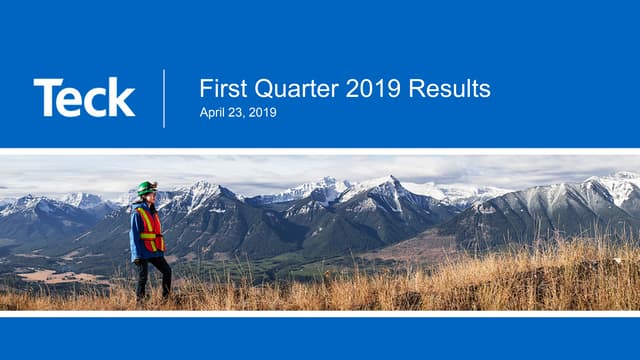 Teck

First Quarter 2019 Results

April 23, 2019